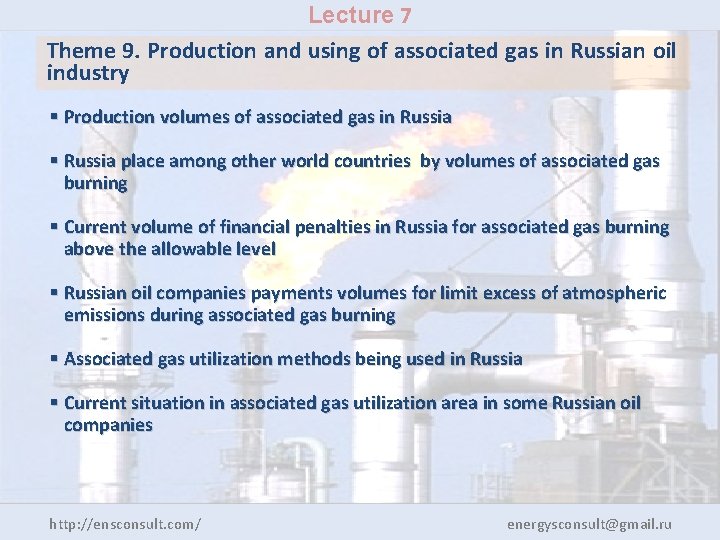 Lecture 7

Theme 9. Production and using of associated gas in Russian oil industry

▪ Production volumes of associated gas in Russia

▪ Russia place among other world countries by volumes of associated gas burning

▪ Current volume of financial penalties in Russia for associated gas burning above the allowable level

▪ Russian oil companies payments volumes for limit excess of atmospheric emissions during associated gas burning

▪ Associated gas utilization methods being used in Russia

▪ Current situation in associated gas utilization area in some Russian oil companies

http://ensconsult.com/

energysconsult@gmail.ru